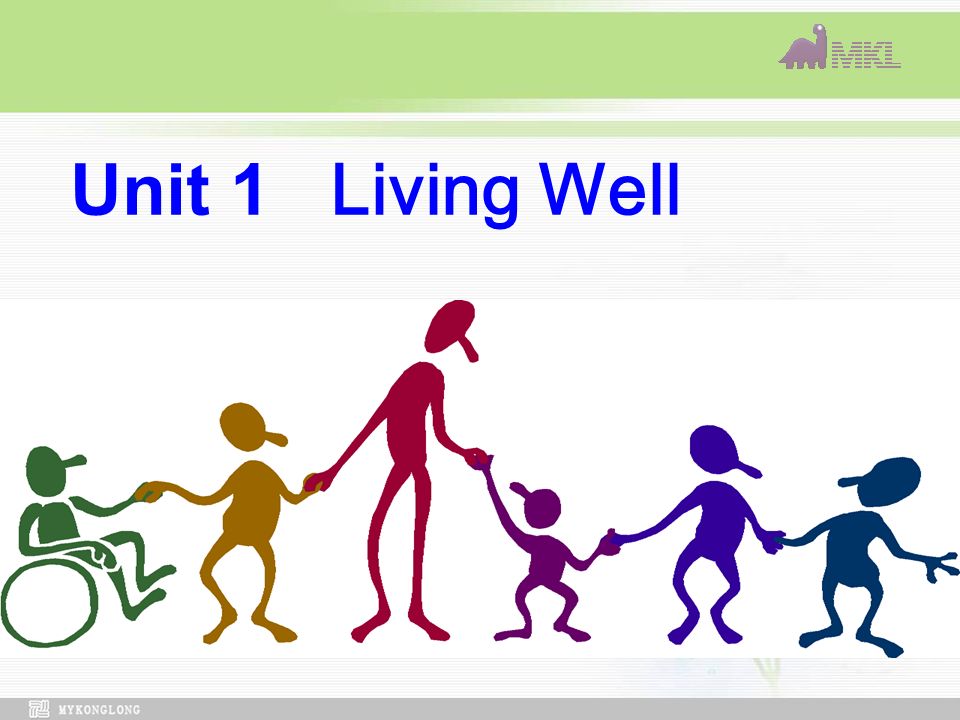 MKL

Unit 1 Living Well

MYKONGLONG